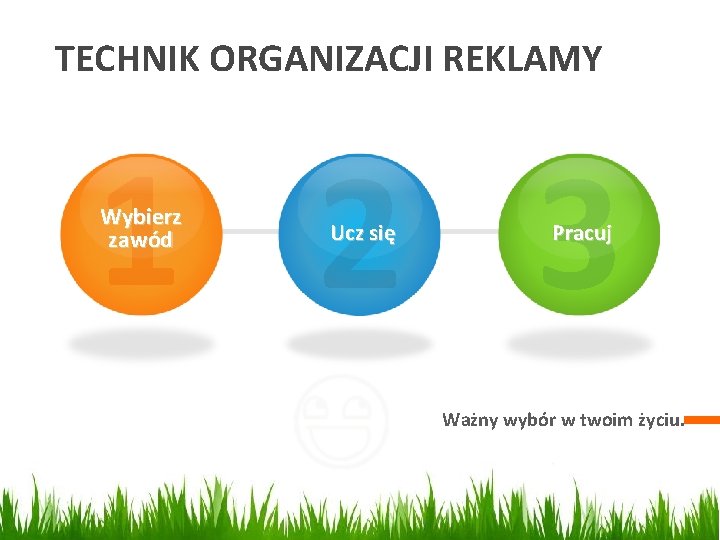 TECHNIK ORGANIZACJI REKLAMY

1 Wybierz zawód

2 Ucz się

3 Pracuj

Ważny wybór w twoim życiu.